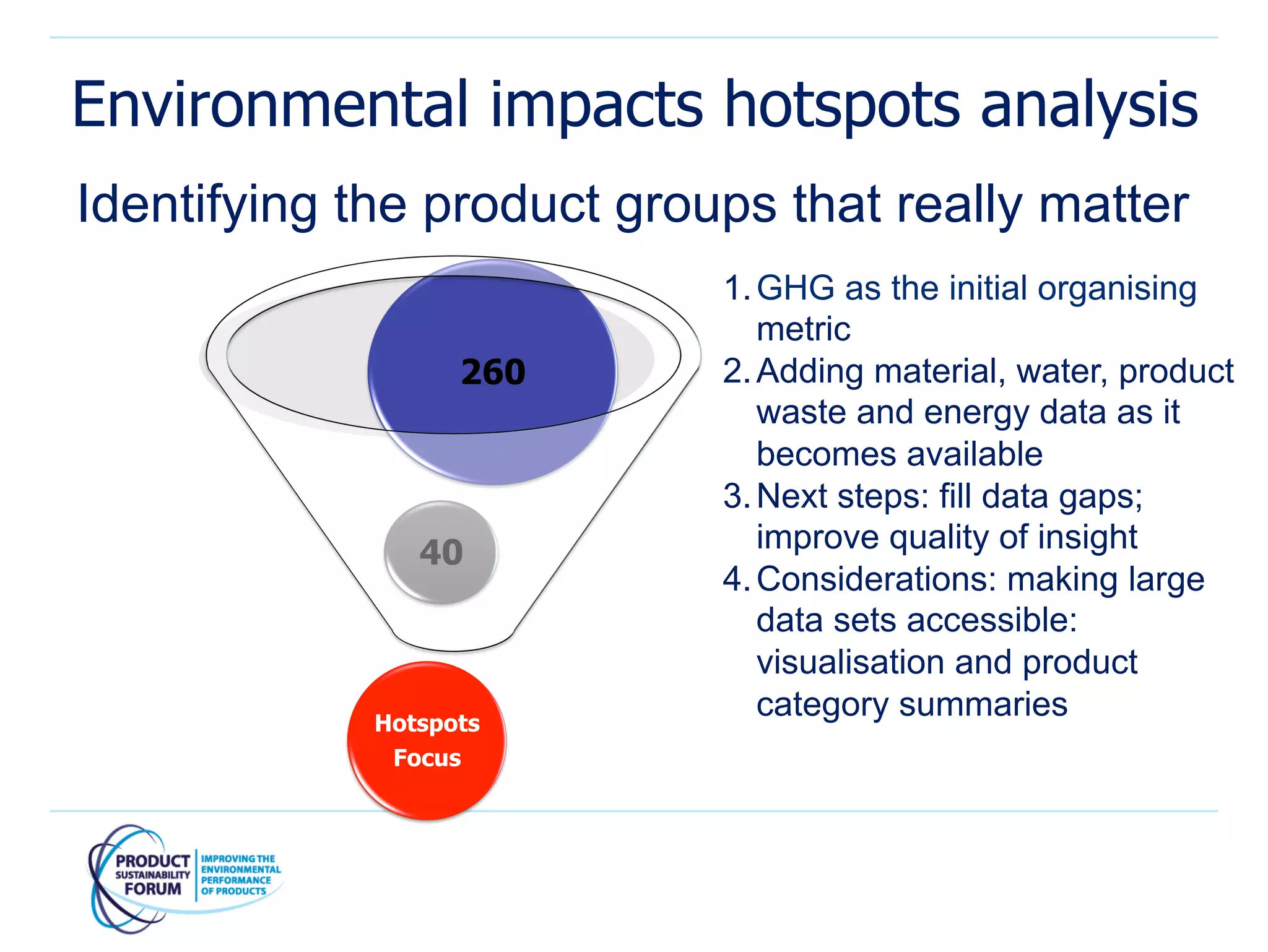 Environmental impacts hotspots analysis

Identifying the product groups that really matter

260

40

Hotspots Focus

1. GHG as the initial organising metric
2. Adding material, water, product waste and energy data as it becomes available
3. Next steps: fill data gaps; improve quality of insight
4. Considerations: making large data sets accessible: visualisation and product category summaries

PRODUCT SUSTAINABILITY FORUM
IMPROVING THE ENVIRONMENTAL PERFORMANCE OF PRODUCTS